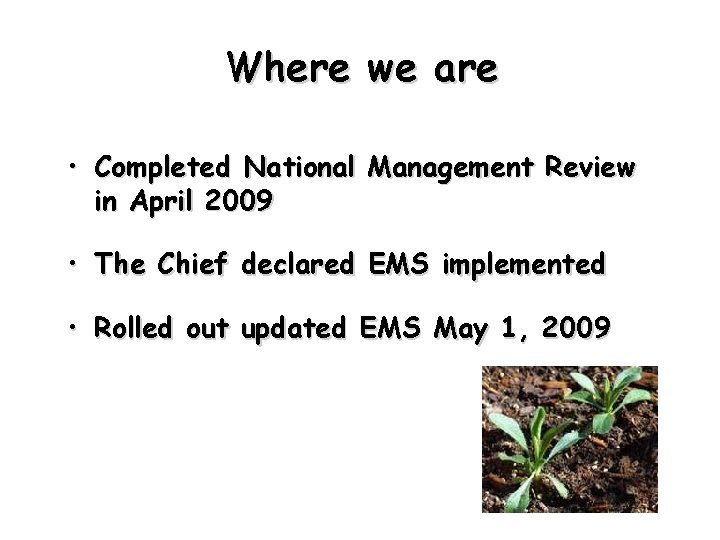 Where we are

• Completed National Management Review in April 2009

• The Chief declared EMS implemented

• Rolled out updated EMS May 1, 2009